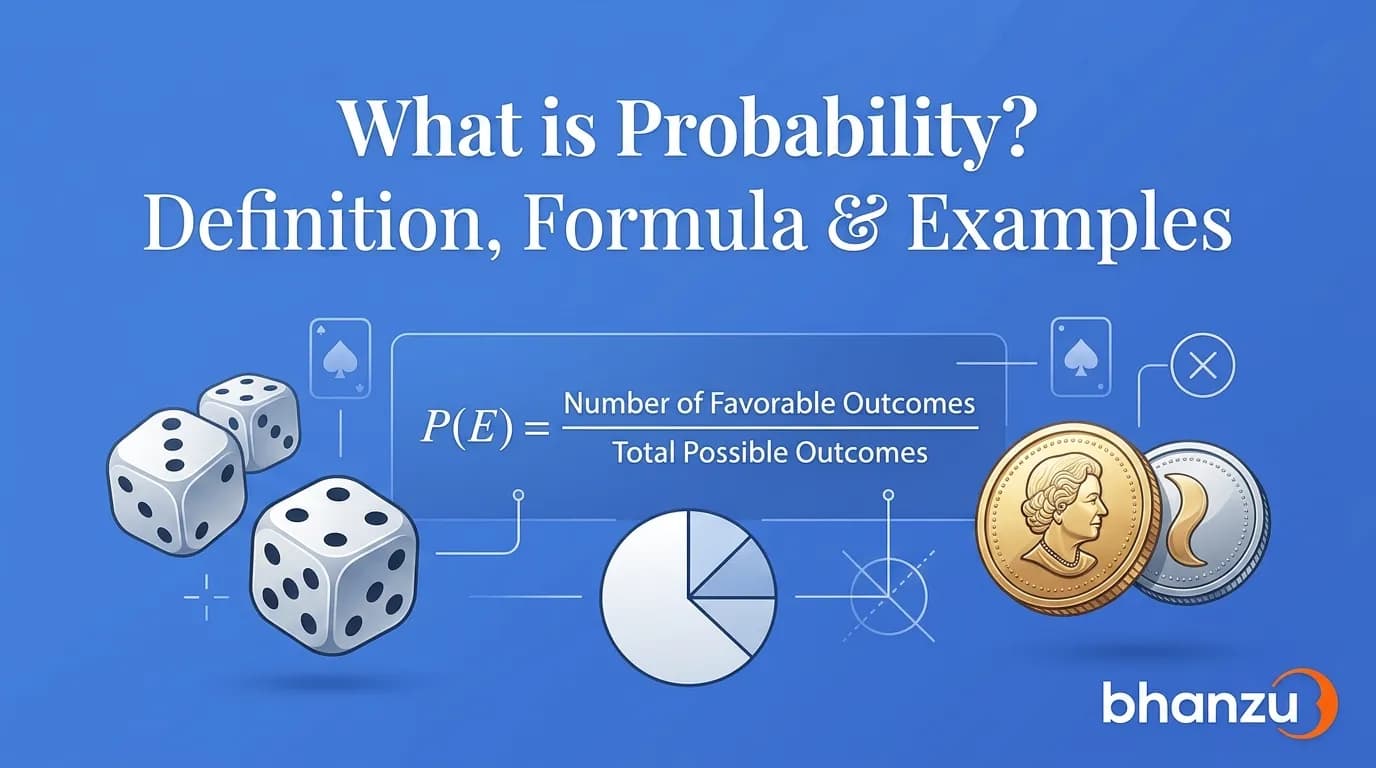 What is Probability?
Definition, Formula & Examples

$P(E) = \frac{\text{Number of Favorable Outcomes}}{\text{Total Possible Outcomes}}$

bhanzu